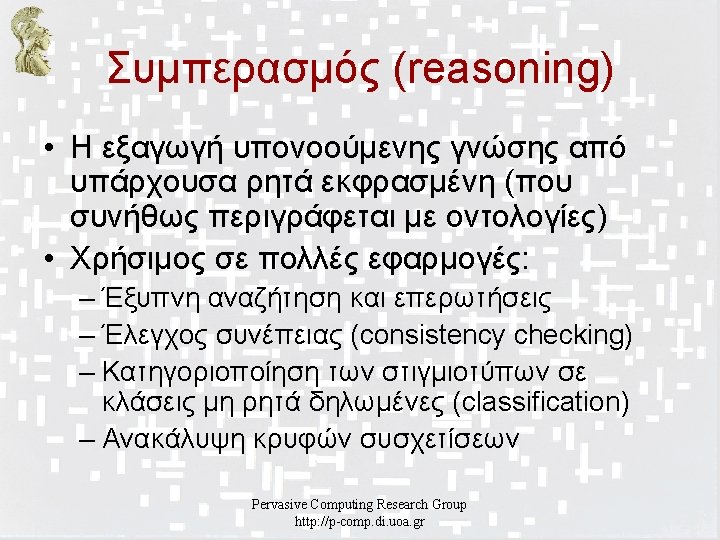 Συμπερασμός (reasoning)

• Η εξαγωγή υπονοούμενης γνώσης από υπάρχουσα ρητά εκφρασμένη (που συνήθως περιγράφεται με οντολογίες)

• Χρήσιμος σε πολλές εφαρμογές:
– Έξυπνη αναζήτηση και επερωτήσεις
– Έλεγχος συνέπειας (consistency checking)
– Κατηγοριοποίηση των στιγμιοτύπων σε κλάσεις μη ρητά δηλωμένες (classification)
– Ανακάλυψη κρυφών συσχετίσεων

Pervasive Computing Research Group
http://p-comp.di.uoa.gr